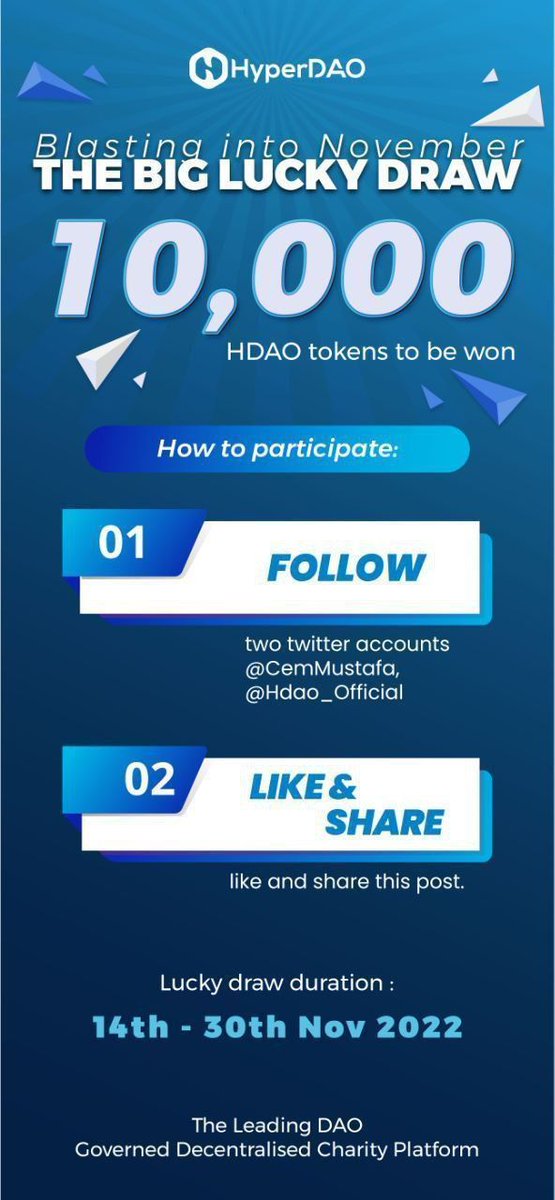 HyperDAO

Blasting into November
THE BIG LUCKY DRAW

10,000
HDAO tokens to be won

How to participate:

01
FOLLOW
two twitter accounts @CemMustafa, @Hdao_Official

02
LIKE & SHARE
like and share this post.

Lucky draw duration :
14th - 30th Nov 2022

The Leading DAO Governed Decentralised Charity Platform